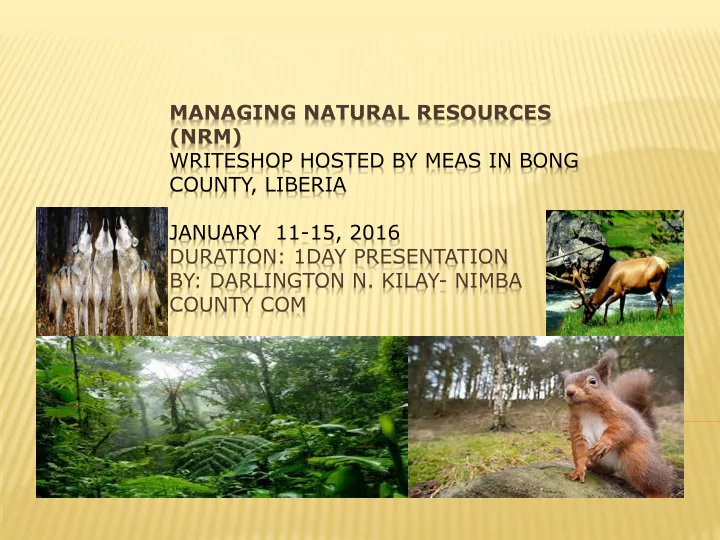 MANAGING NATURAL RESOURCES (NRM)
WRITESHOP HOSTED BY MEAS IN BONG COUNTY, LIBERIA

JANUARY 11-15, 2016
DURATION: 1DAY PRESENTATION
BY: DARLINGTON N. KILAY- NIMBA COUNTY COM